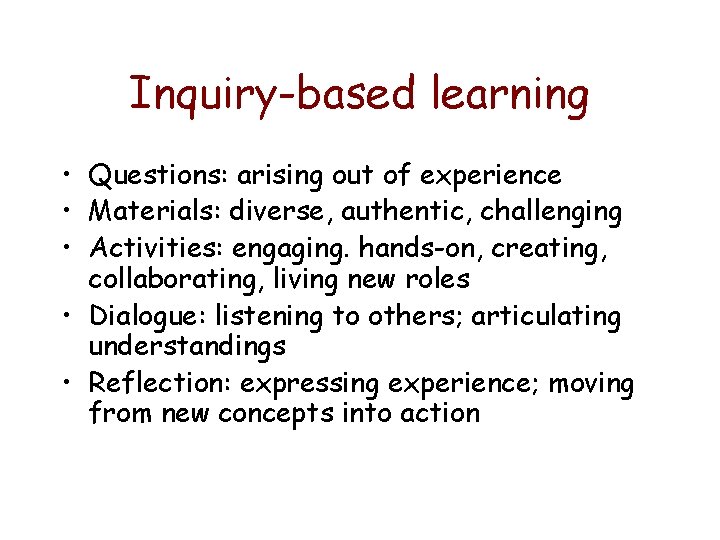 Inquiry-based learning

• Questions: arising out of experience
• Materials: diverse, authentic, challenging
• Activities: engaging. hands-on, creating, collaborating, living new roles
• Dialogue: listening to others; articulating understandings
• Reflection: expressing experience; moving from new concepts into action